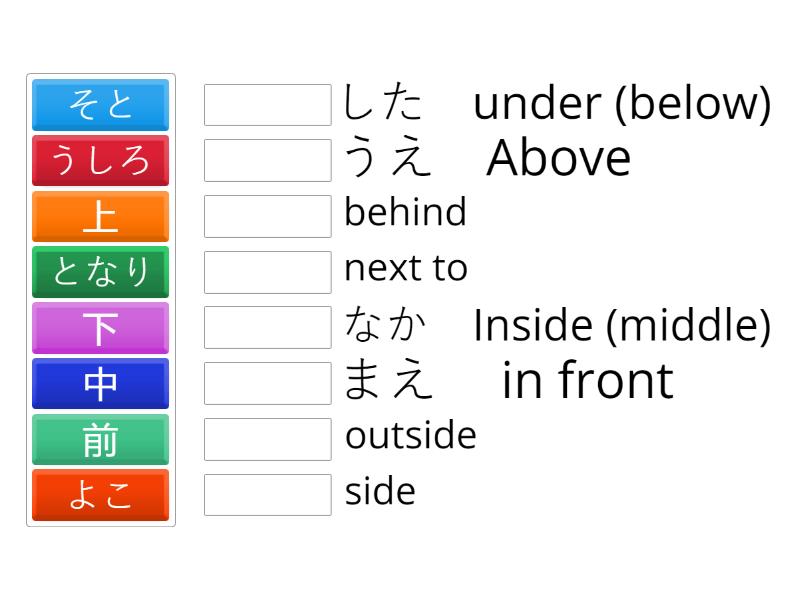 そと
うしろ
上
となり
下
中
前
よこ

した under (below)
うえ Above
behind
next to
なか Inside (middle)
まえ in front
outside
side